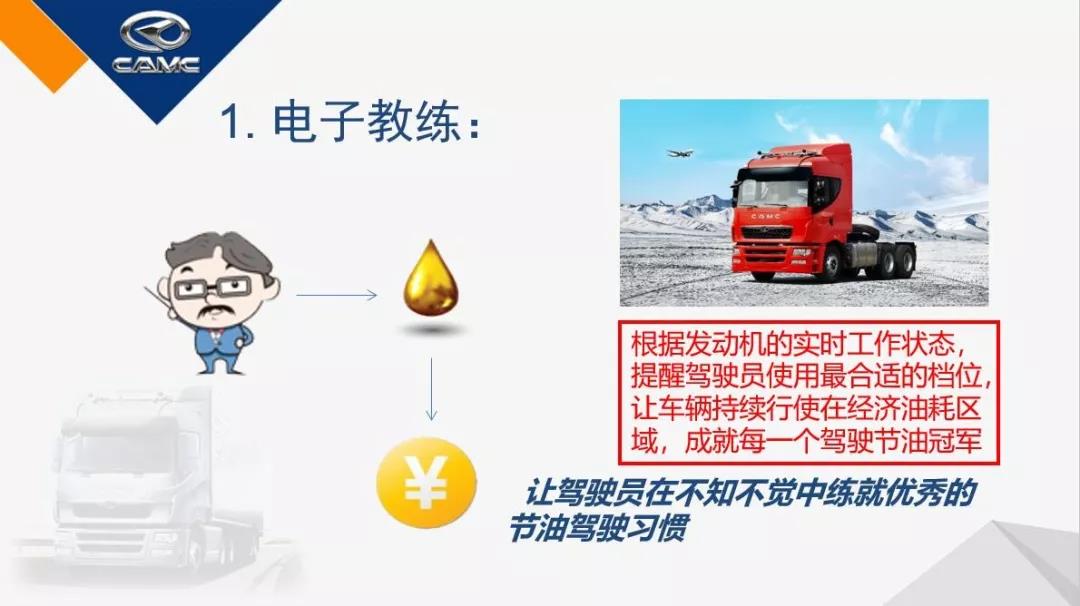 CAMC

1. 电子教练：

CAMC

根据发动机的实时工作状态，提醒驾驶员使用最合适的档位，让车辆持续行使在经济油耗区域，成就每一个驾驶节油冠军

¥

让驾驶员在不知不觉中练就优秀的节油驾驶习惯